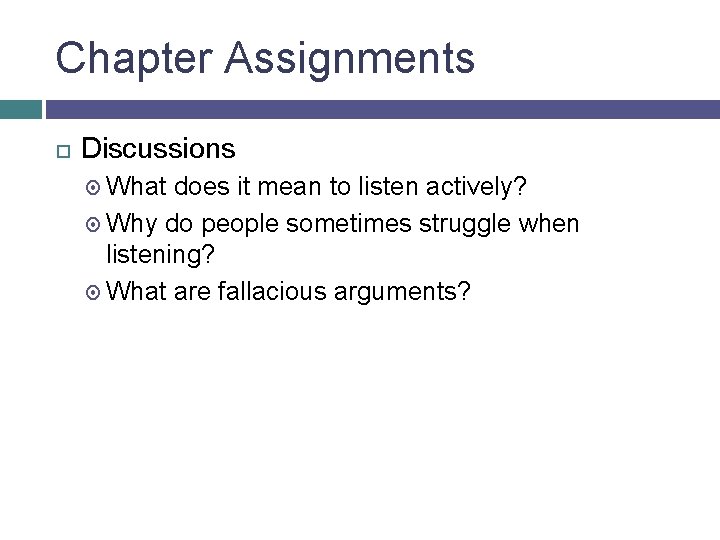 Chapter Assignments

Discussions

What does it mean to listen actively?

Why do people sometimes struggle when listening?

What are fallacious arguments?